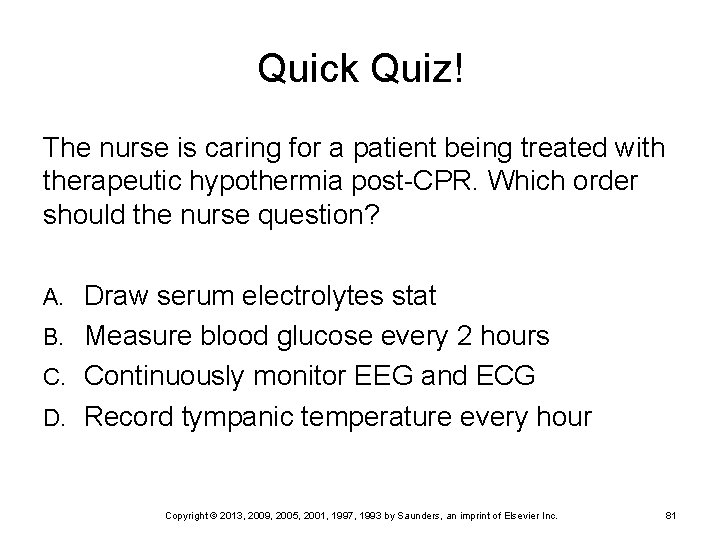 Quick Quiz!

The nurse is caring for a patient being treated with therapeutic hypothermia post-CPR. Which order should the nurse question?

A. Draw serum electrolytes stat
B. Measure blood glucose every 2 hours
C. Continuously monitor EEG and ECG
D. Record tympanic temperature every hour

Copyright © 2013, 2009, 2005, 2001, 1997, 1993 by Saunders, an imprint of Elsevier Inc. 81